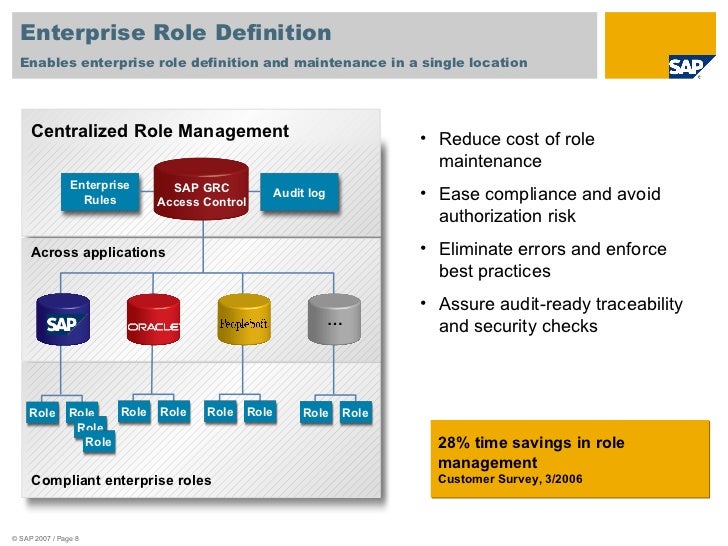 Enterprise Role Definition
Enables enterprise role definition and maintenance in a single location

SAP

Centralized Role Management

Enterprise Rules
SAP GRC Access Control
Audit log

Across applications

SAP
ORACLE
PeopleSoft
...

Role Role Role Role Role Role Role Role Role Role

Compliant enterprise roles

• Reduce cost of role maintenance
• Ease compliance and avoid authorization risk
• Eliminate errors and enforce best practices
• Assure audit-ready traceability and security checks

28% time savings in role management
Customer Survey, 3/2006

© SAP 2007 / Page 8